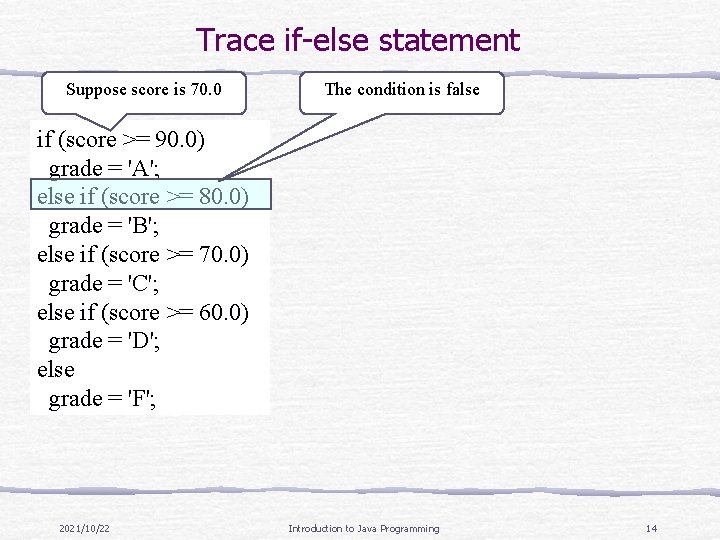 Trace if-else statement

Suppose score is 70.0

The condition is false

if (score >= 90.0)
  grade = 'A';
else if (score >= 80.0)
  grade = 'B';
else if (score >= 70.0)
  grade = 'C';
else if (score >= 60.0)
  grade = 'D';
else
  grade = 'F';

2021/10/22

Introduction to Java Programming

14